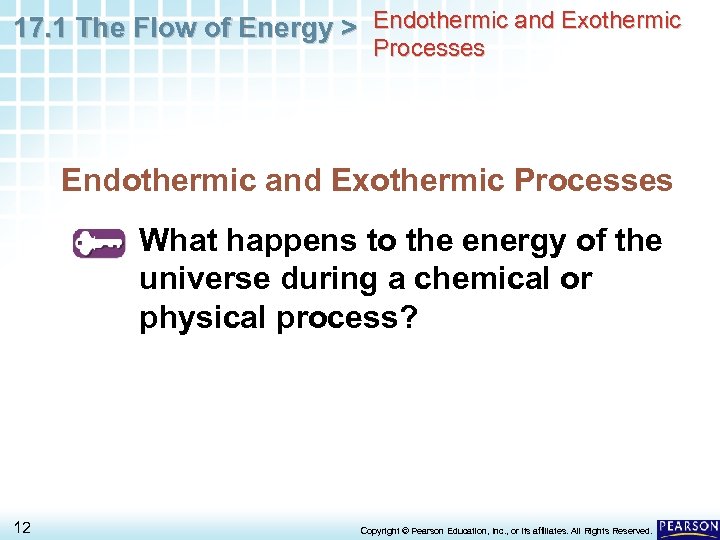 17.1 The Flow of Energy > Endothermic and Exothermic Processes

Endothermic and Exothermic Processes

What happens to the energy of the universe during a chemical or physical process?

12

Copyright © Pearson Education, Inc., or its affiliates. All Rights Reserved.

PEARSON